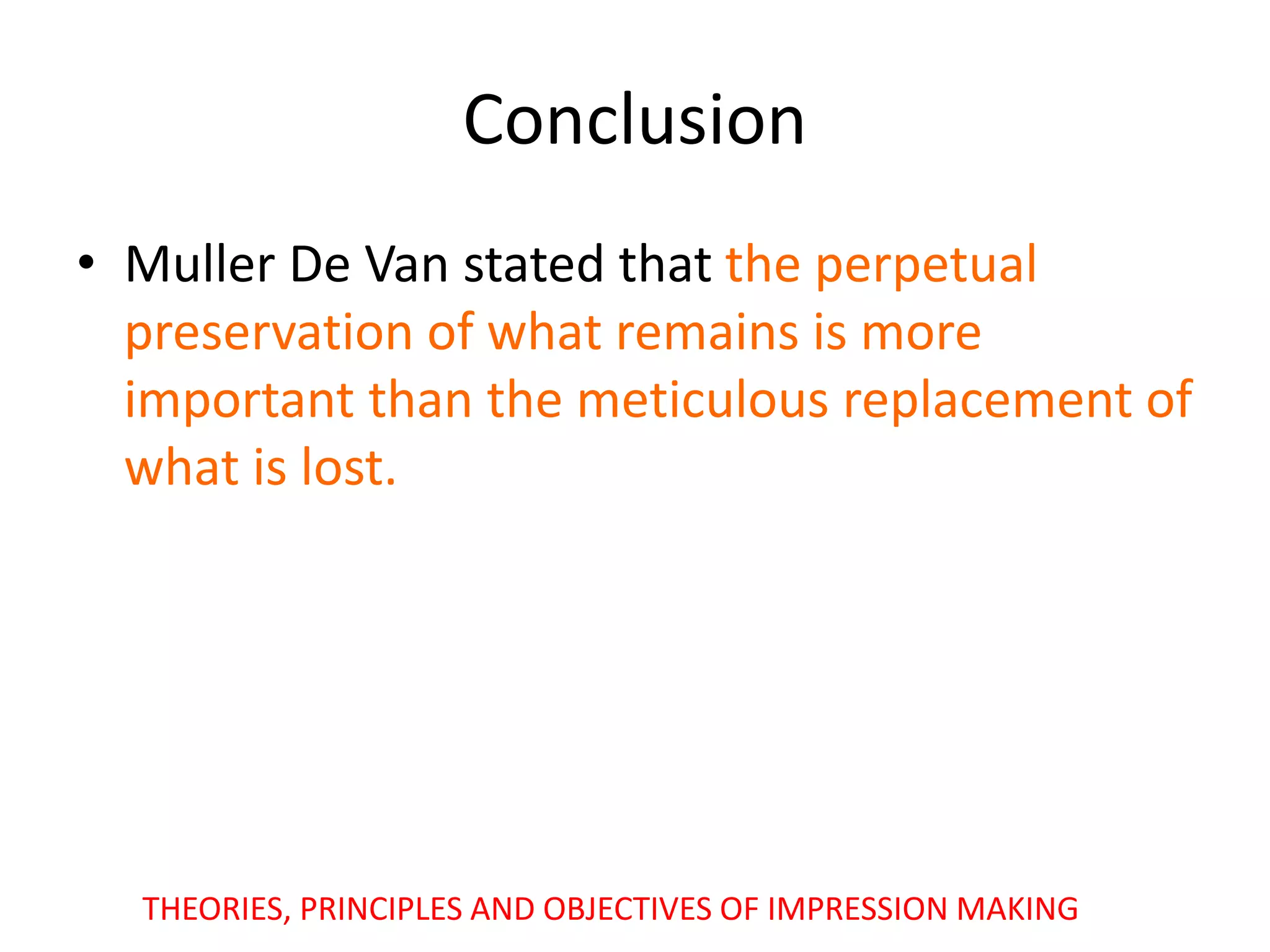 Conclusion

• Muller De Van stated that the perpetual preservation of what remains is more important than the meticulous replacement of what is lost.

THEORIES, PRINCIPLES AND OBJECTIVES OF IMPRESSION MAKING